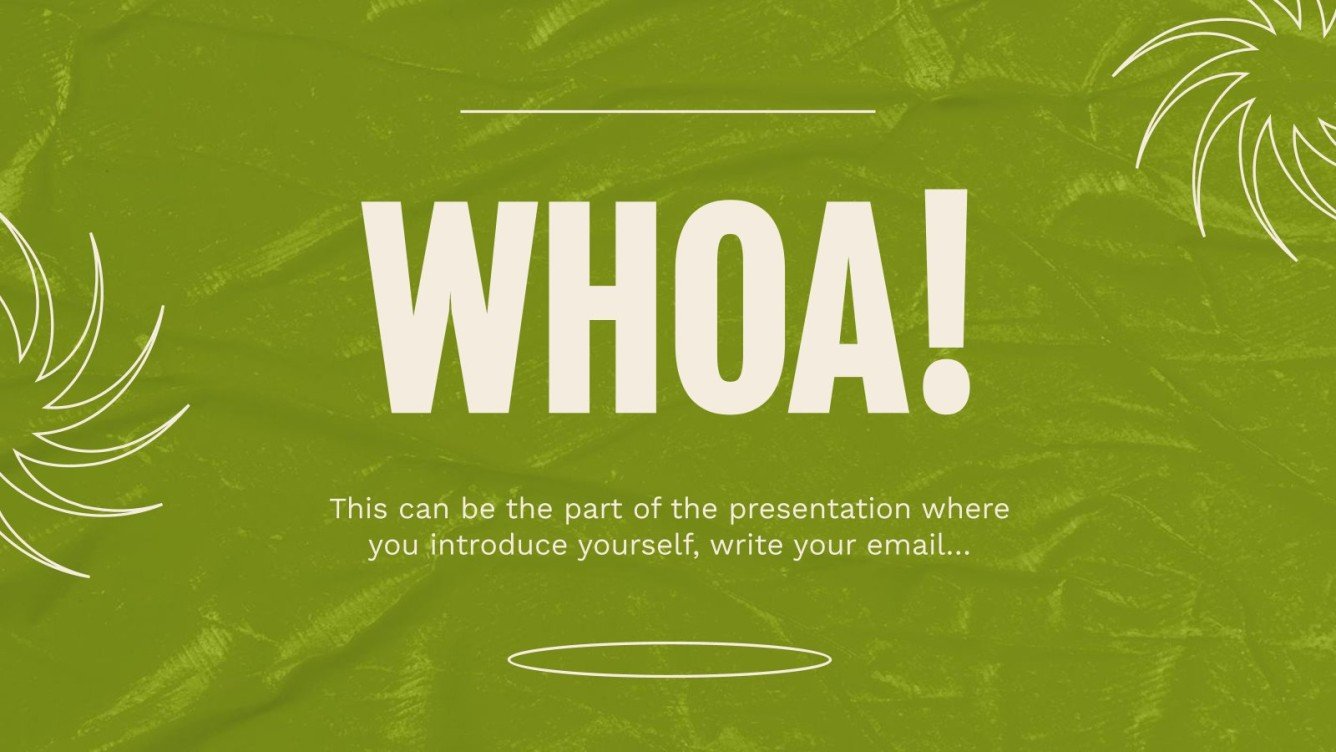 WHOA!

This can be the part of the presentation where you introduce yourself, write your email...